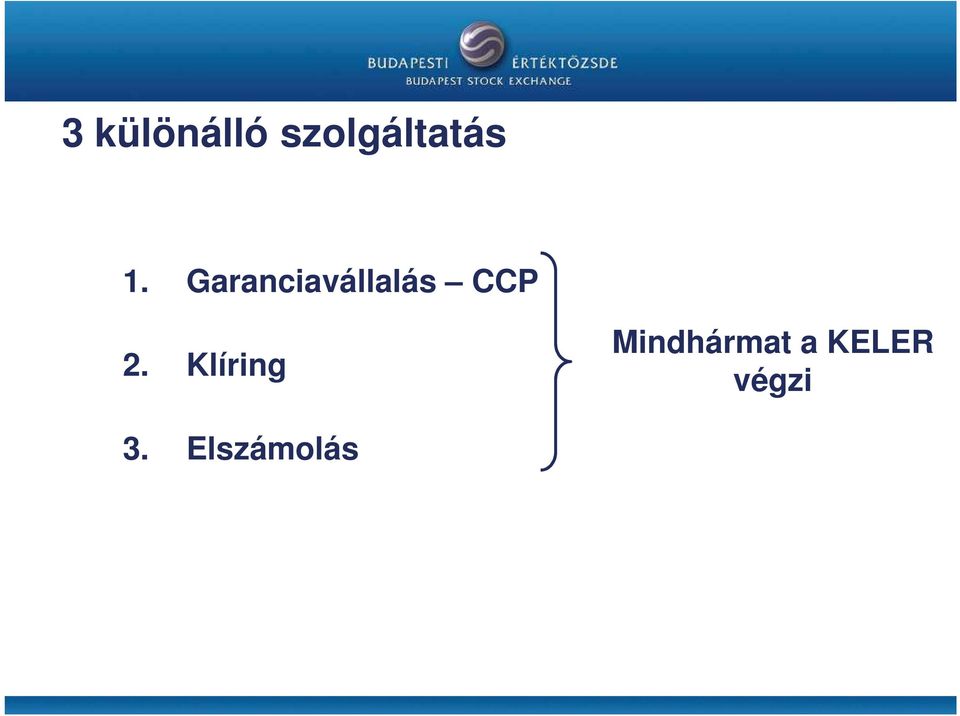 BUDAPESTI ÉRTÉKTŐZSDE
BUDAPEST STOCK EXCHANGE

3 különálló szolgáltatás

1. Garanciavállalás – CCP

2. Klíring

3. Elszámolás

Mindhármat a KELER végzi